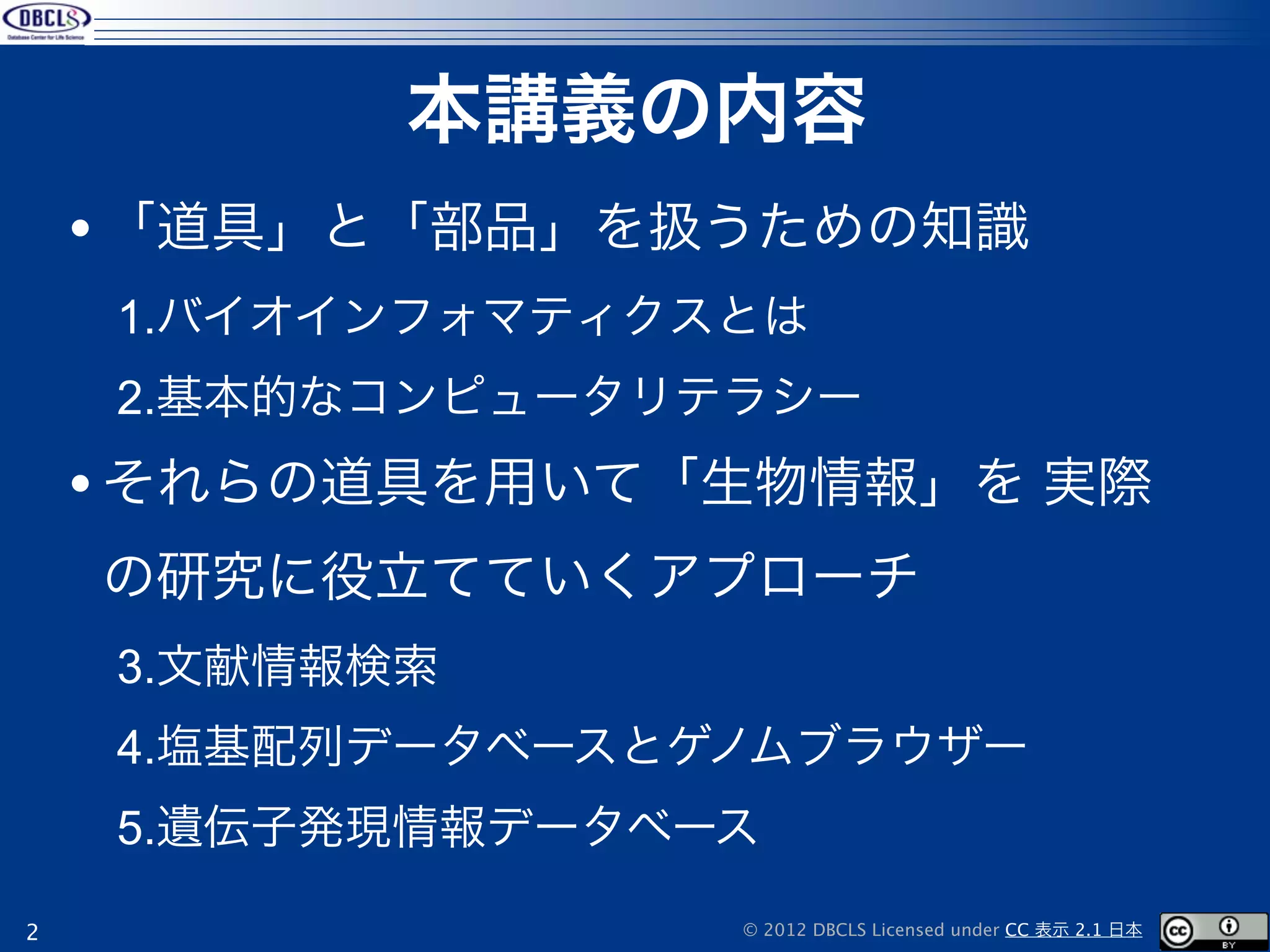 DBCLS
Database Center for Life Science

本講義の内容

• 「道具」と「部品」を扱うための知識

1.バイオインフォマティクスとは

2.基本的なコンピュータリテラシー

• それらの道具を用いて「生物情報」を 実際の研究に役立てていくアプローチ

3.文献情報検索

4.塩基配列データベースとゲノムブラウザー

5.遺伝子発現情報データベース

2

© 2012 DBCLS Licensed under CC 表示 2.1 日本

cc BY